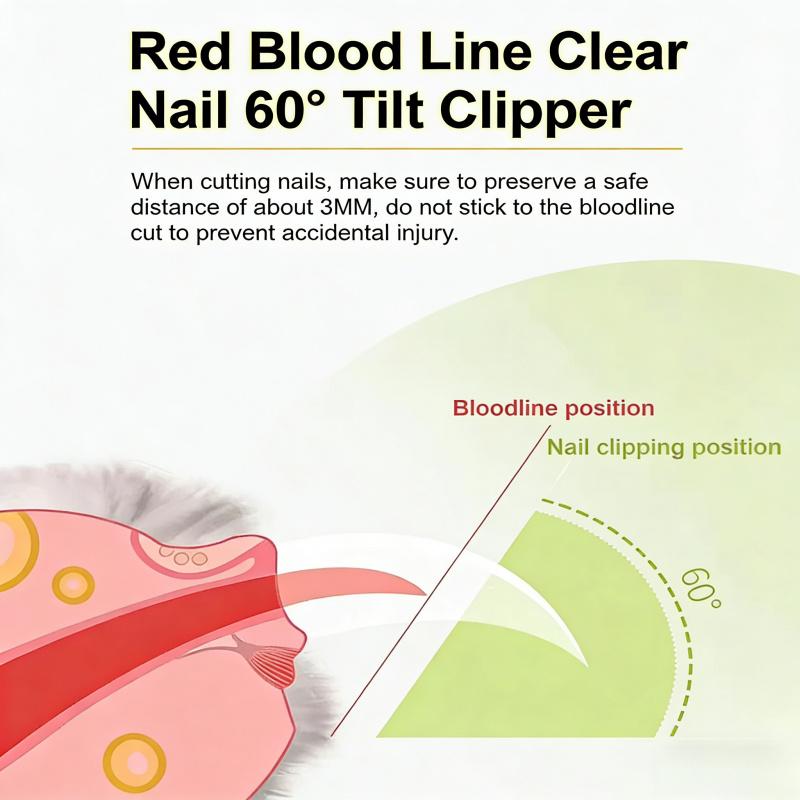 Red Blood Line Clear Nail 60° Tilt Clipper

When cutting nails, make sure to preserve a safe distance of about 3MM, do not stick to the bloodline cut to prevent accidental injury.

Bloodline position

Nail clipping position

60°